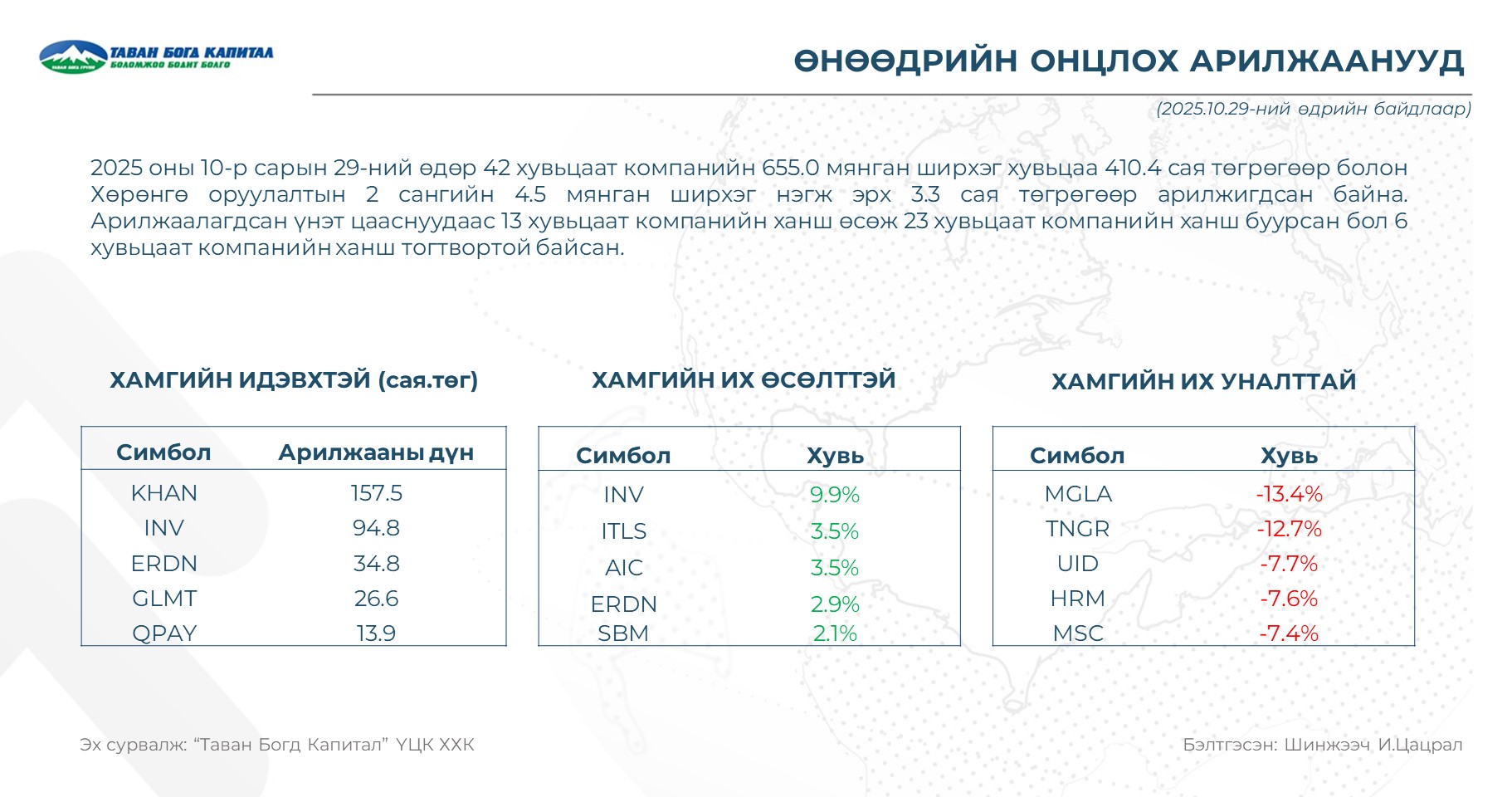 ТАВАН БОГД КАПИТАЛ
БОЛОМЖОО БОДИТ БОЛГО

ӨНӨӨДРИЙН ОНЦЛОХ АРИЛЖААНУУД

(2025.10.29-ний өдрийн байдлаар)

2025 оны 10-р сарын 29-ний өдөр 42 хувьцаат компанийн 655.0 мянган ширхэг хувьцаа 410.4 сая төгрөгөөр болон Хөрөнгө оруулалтын 2 сангийн 4.5 мянган ширхэг нэгж эрх 3.3 сая төгрөгөөр арилжигдсан байна. Арилжаалагдсан үнэт цааснуудаас 13 хувьцаат компанийн ханш өсөж 23 хувьцаат компанийн ханш буурсан бол 6 хувьцаат компанийн ханш тогтвортой байсан.

ХАМГИЙН ИДЭВХТЭЙ (сая.төг)

| Симбол | Арилжааны дүн |
|---|---|
| KHAN | 157.5 |
| INV | 94.8 |
| ERDN | 34.8 |
| GLMT | 26.6 |
| QPAY | 13.9 |

ХАМГИЙН ИХ ӨСӨЛТТЭЙ

| Симбол | Хувь |
|---|---|
| INV | 9.9% |
| ITLS | 3.5% |
| AIC | 3.5% |
| ERDN | 2.9% |
| SBM | 2.1% |

ХАМГИЙН ИХ УНАЛТТАЙ

| Симбол | Хувь |
|---|---|
| MGLA | -13.4% |
| TNGR | -12.7% |
| UID | -7.7% |
| HRM | -7.6% |
| MSC | -7.4% |

Эх сурвалж: “Таван Богд Капитал” ҮЦК ХХК

Бэлтгэсэн: Шинжээч И.Цацрал